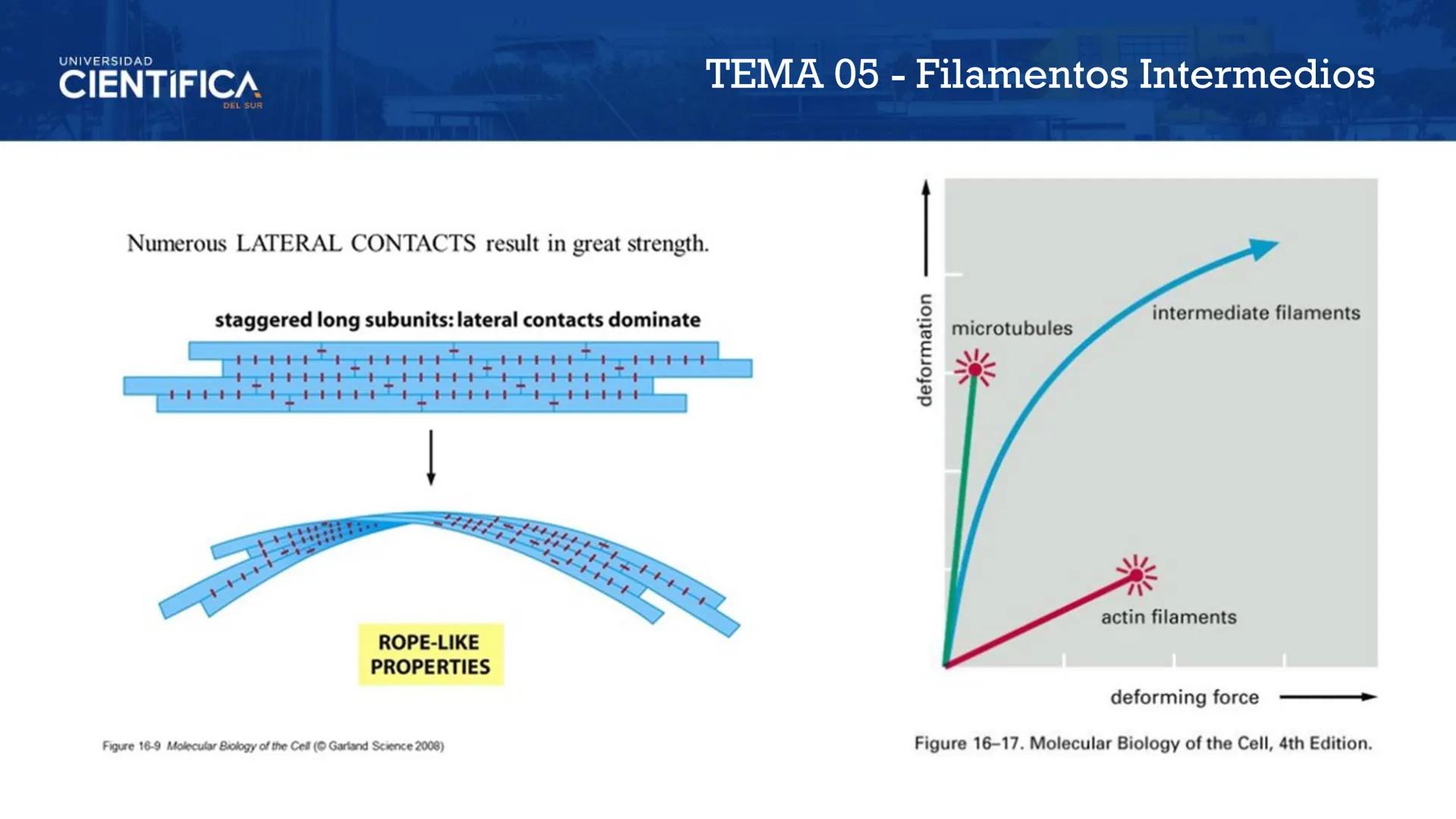 UNIVERSIDAD
CIENTÍFICA
DEL SUR

TEMA 05 - Filamentos Intermedios

Numerous LATERAL CONTACTS result in great strength.

staggered long subunits: lateral contacts dominate

ROPE-LIKE PROPERTIES

Figure 16-9 Molecular Biology of the Cell (© Garland Science 2008)

deformation

microtubules

intermediate filaments

actin filaments

deforming force

Figure 16–17. Molecular Biology of the Cell, 4th Edition.